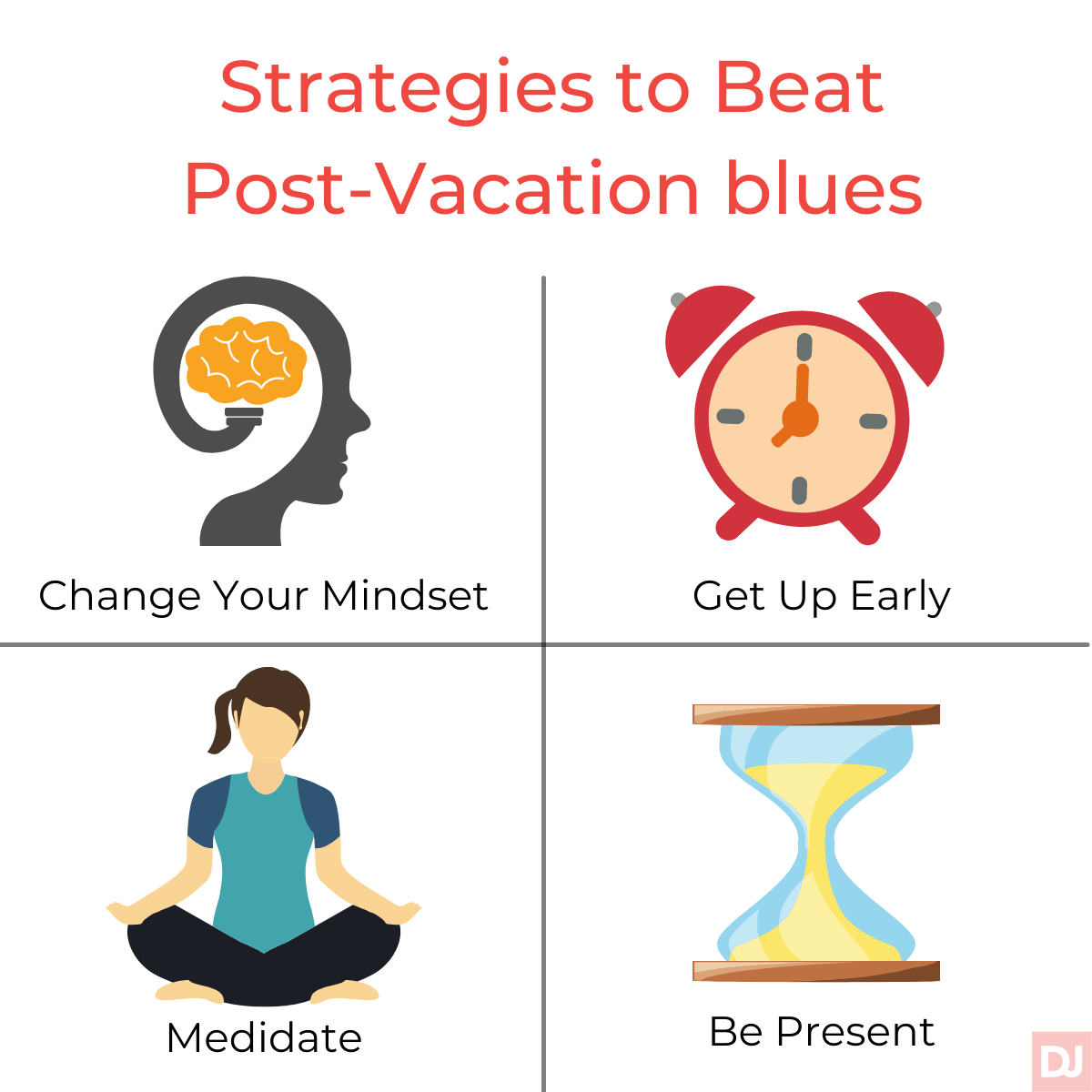 Strategies to Beat Post-Vacation blues

Change Your Mindset

Get Up Early

Medidate

Be Present

DJ